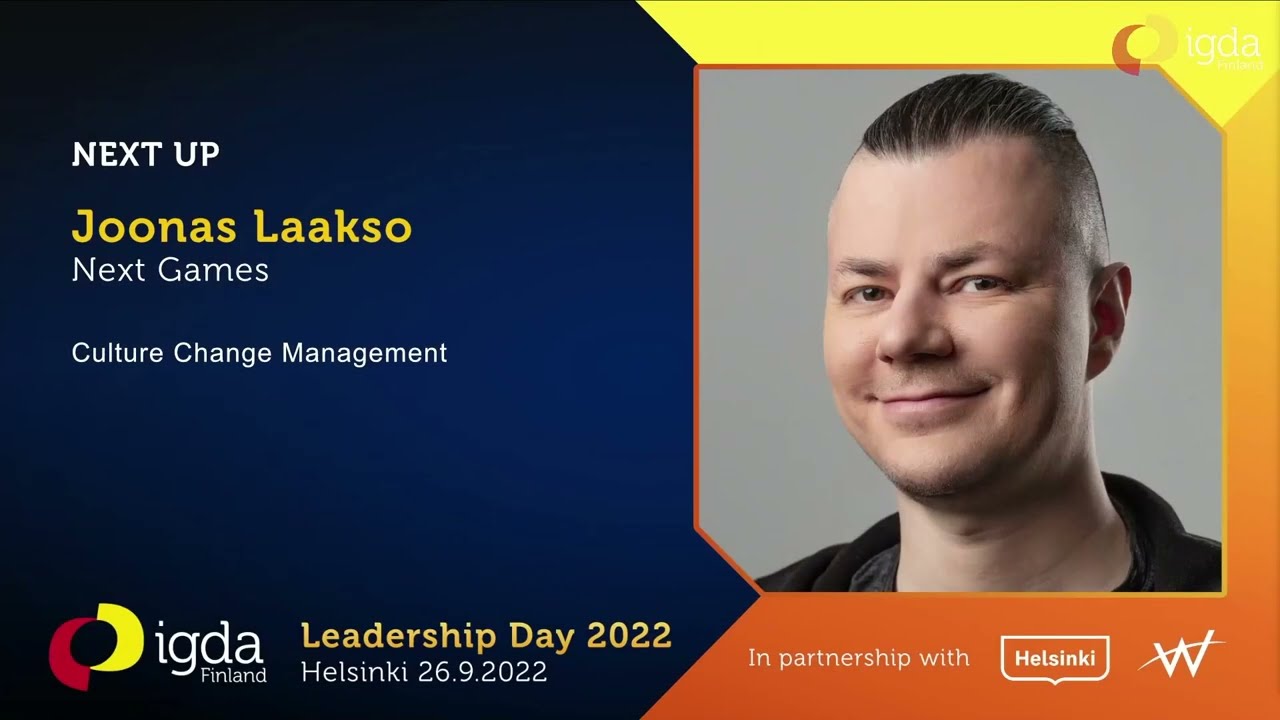 igda
Finland

NEXT UP

Joonas Laakso
Next Games

Culture Change Management

igda
Finland

Leadership Day 2022
Helsinki 26.9.2022

In partnership with

Helsinki